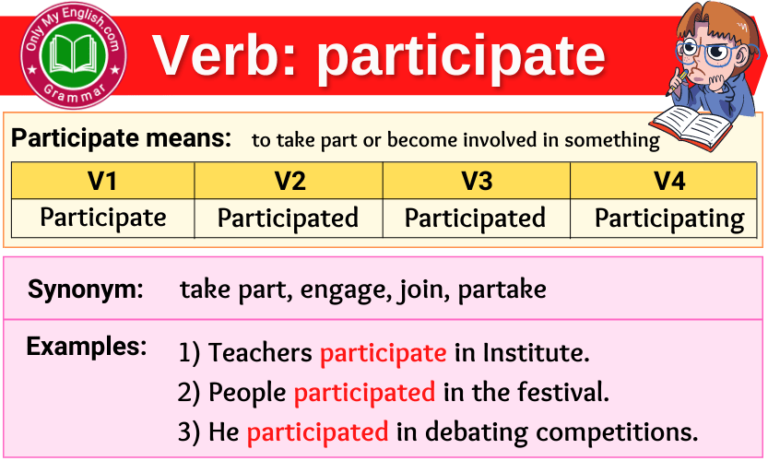 Only My English.com
Grammar

Verb: participate

Participate means: to take part or become involved in something

| V1 | V2 | V3 | V4 |
|---|---|---|---|
| Participate | Participated | Participated | Participating |

Synonym: take part, engage, join, partake

Examples: 1) Teachers participate in Institute.
2) People participated in the festival.
3) He participated in debating competitions.